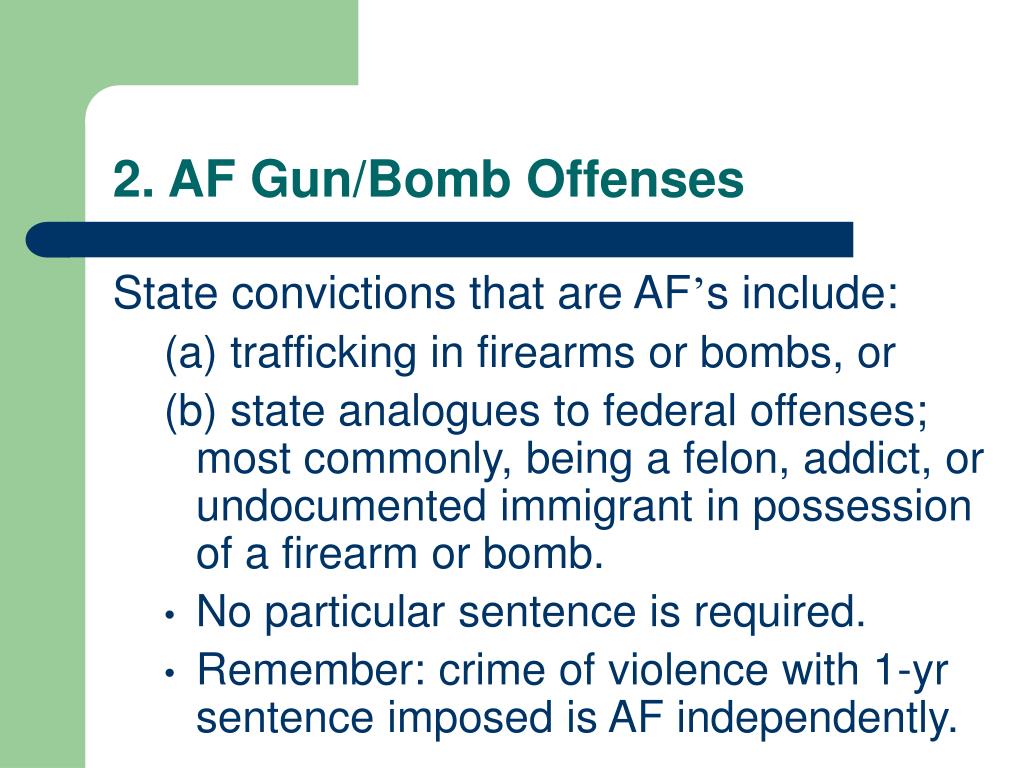 2. AF Gun/Bomb Offenses

State convictions that are AF’s include:

(a) trafficking in firearms or bombs, or

(b) state analogues to federal offenses; most commonly, being a felon, addict, or undocumented immigrant in possession of a firearm or bomb.

• No particular sentence is required.

• Remember: crime of violence with 1-yr sentence imposed is AF independently.